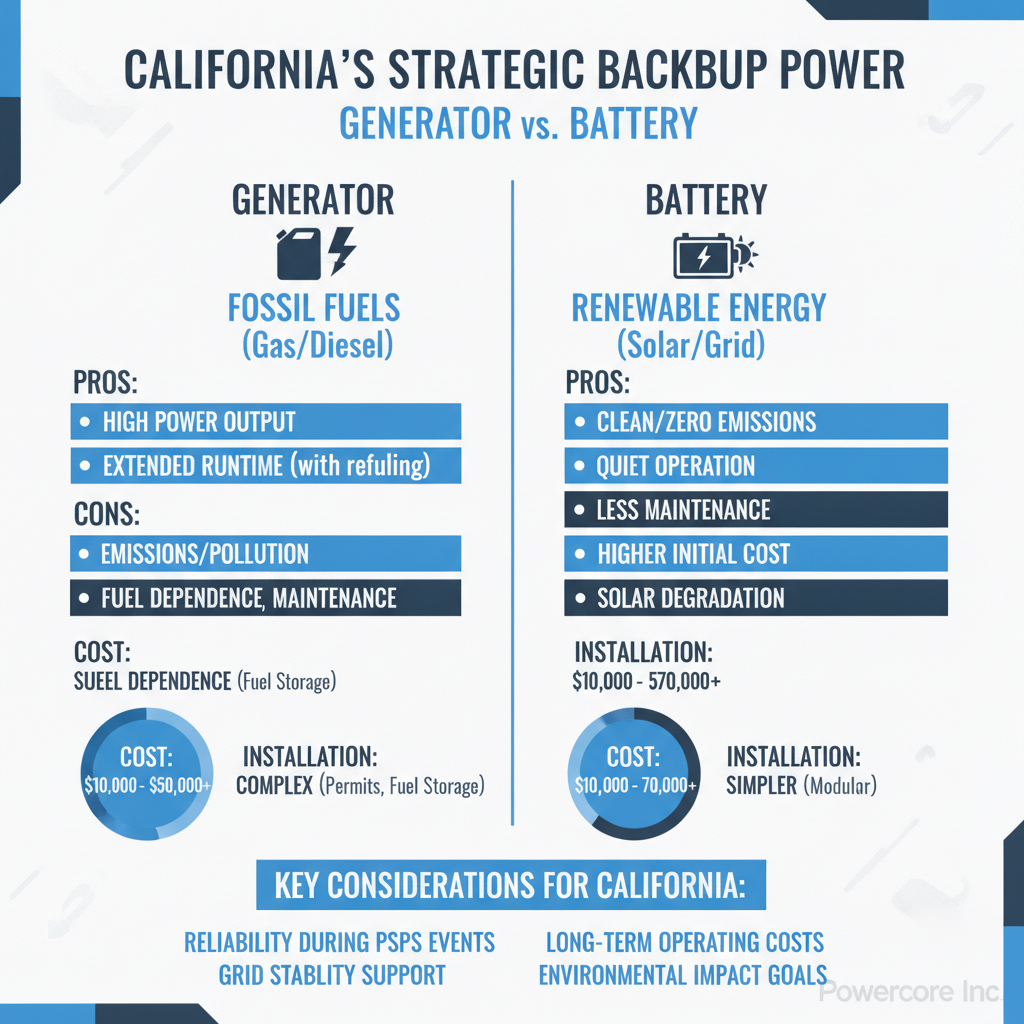 CALIFORNIA'S STRATEGIC BACKBUP POWER
GENERATOR vs. BATTERY

GENERATOR

FOSSIL FUELS
(Gas/Diesel)

PROS:
• HIGH POWER OUTPUT
• EXTENDED RUNTIME (with refuling)

CONS:
• EMISSIONS/POLLUTION
• FUEL DEPENDENCE, MAINTENANCE

COST:
SUEEL DEPENDENCE (Fuel Storage)

COST:
$10,000 - $50,000+

INSTALLATION:
COMPLEX (Permits, Fuel Storage)

BATTERY

RENEWABLE ENERGY
(Solar/Grid)

PROS:
• CLEAN/ZERO EMISSIONS
• QUIET OPERATION
• LESS MAINTENANCE
• HIGHER INITIAL COST
• SOLAR DEGRADATION

INSTALLATION:
$10,000 - 570,000+

COST:
$10,000 - 70,000+

INSTALLATION:
SIMPLER (Modular)

KEY CONSIDERATIONS FOR CALIFORNIA:

RELIABILITY DURING PSPS EVENTS
GRID STABLITY SUPPORT

LONG-TERM OPERATING COSTS
ENVIRONMENTAL IMPACT GOALS

Powercore Inc.